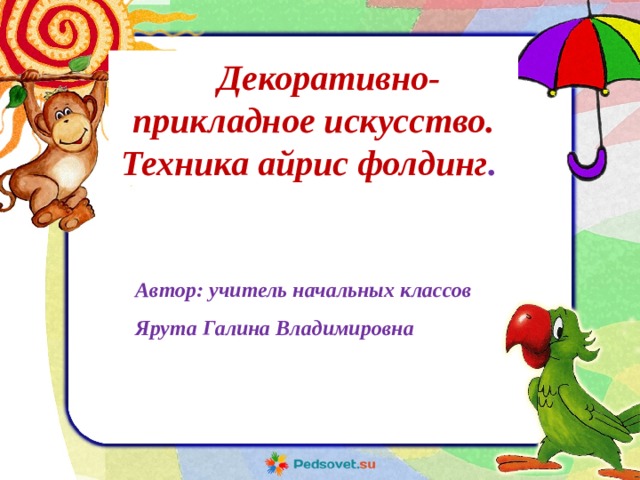 Декоративно-прикладное искусство. Техника айрис фолдинг.

Автор: учитель начальных классов

Ярута Галина Владимировна

Pedsovet.su